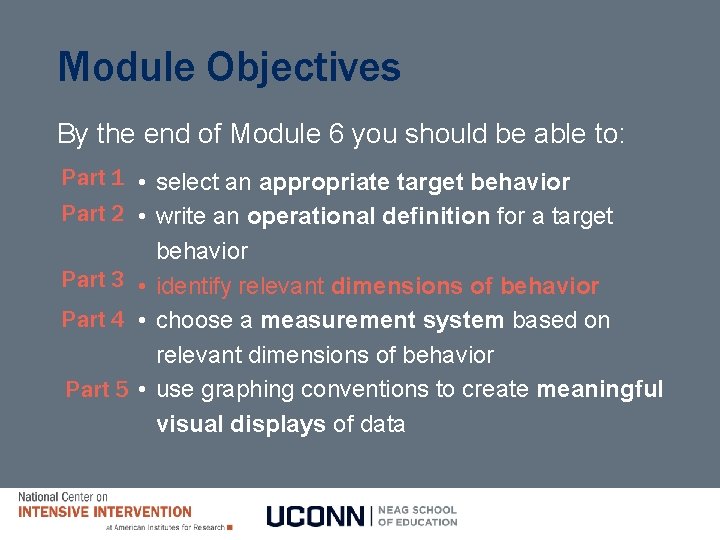 Module Objectives

By the end of Module 6 you should be able to:

Part 1 • select an appropriate target behavior

Part 2 • write an operational definition for a target behavior

Part 3 • identify relevant dimensions of behavior

Part 4 • choose a measurement system based on relevant dimensions of behavior

Part 5 • use graphing conventions to create meaningful visual displays of data

National Center on
INTENSIVE INTERVENTION
at American Institutes for Research

UCONN | NEAG SCHOOL OF EDUCATION